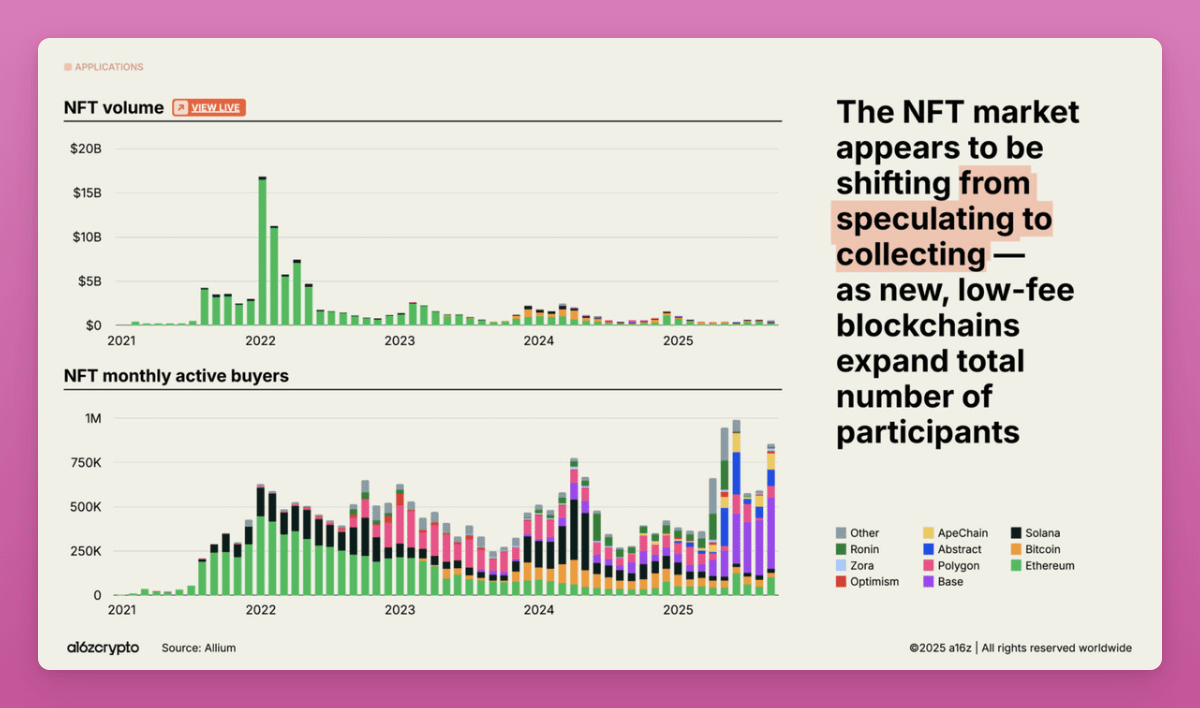 APPLICATIONS

NFT volume VIEW LIVE

$20B
$15B
$10B
$5B
$0
2021 2022 2023 2024 2025

NFT monthly active buyers

1M
750K
500K
250K
0
2021 2022 2023 2024 2025

The NFT market appears to be shifting from speculating to collecting — as new, low-fee blockchains expand total number of participants

Other
Ronin
Zora
Optimism
ApeChain
Abstract
Polygon
Base
Solana
Bitcoin
Ethereum

a16zcrypto Source: Allium

©2025 a16z | All rights reserved worldwide